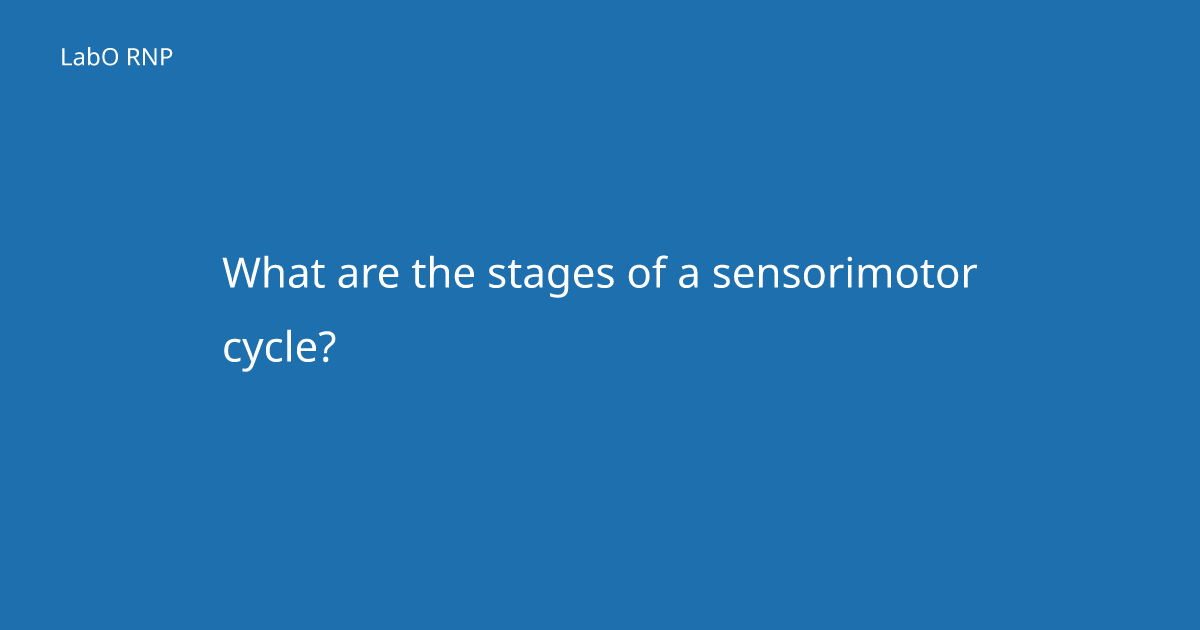 LabO RNP

What are the stages of a sensorimotor cycle?